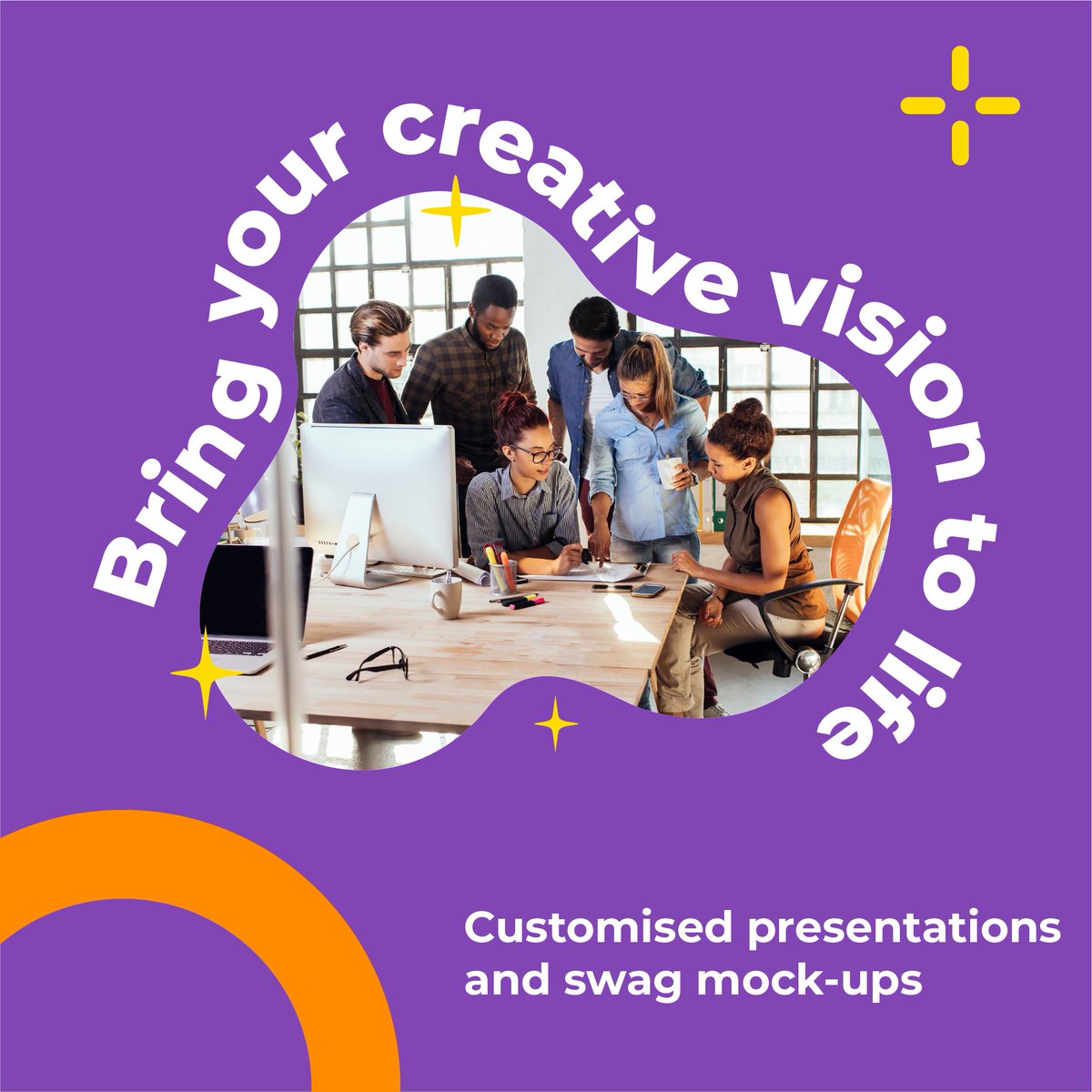 Bring your creative vision to life

Customised presentations and swag mock-ups